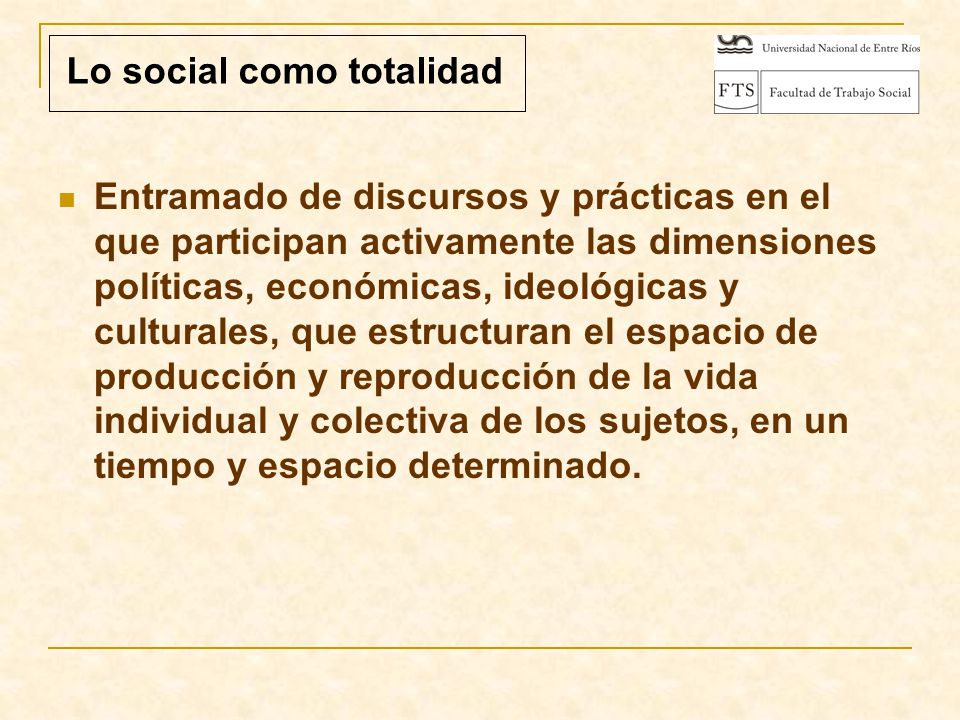 Lo social como totalidad

Universidad Nacional de Entre Ríos

FTS Facultad de Trabajo Social

Entramado de discursos y prácticas en el que participan activamente las dimensiones políticas, económicas, ideológicas y culturales, que estructuran el espacio de producción y reproducción de la vida individual y colectiva de los sujetos, en un tiempo y espacio determinado.